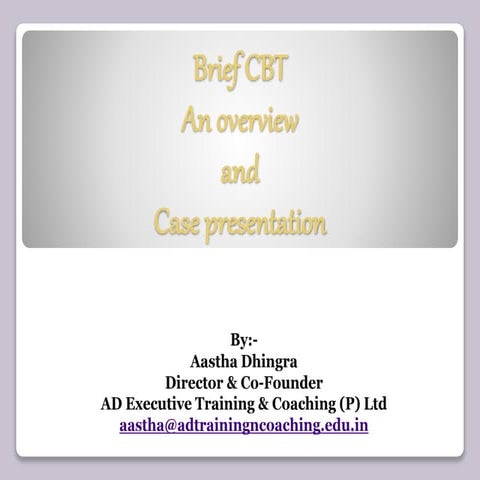 Brief CBT
An overview
and
Case presentation

By:-
Aastha Dhingra
Director & Co-Founder
AD Executive Training & Coaching (P) Ltd
aastha@adtrainingncoaching.edu.in